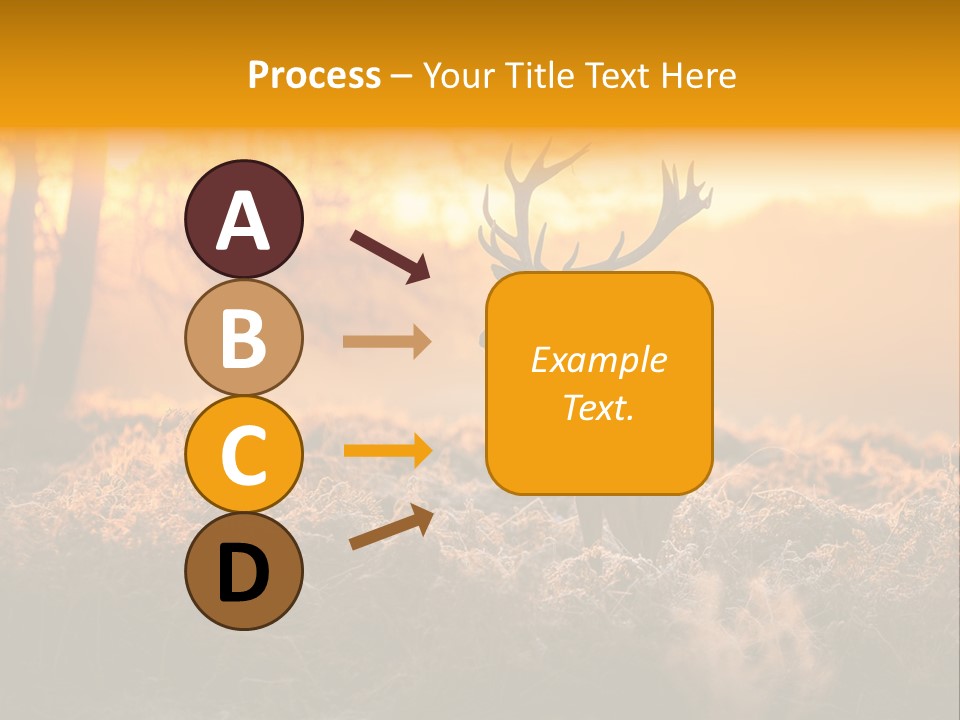 Process – Your Title Text Here

A

B

C

D

Example Text.